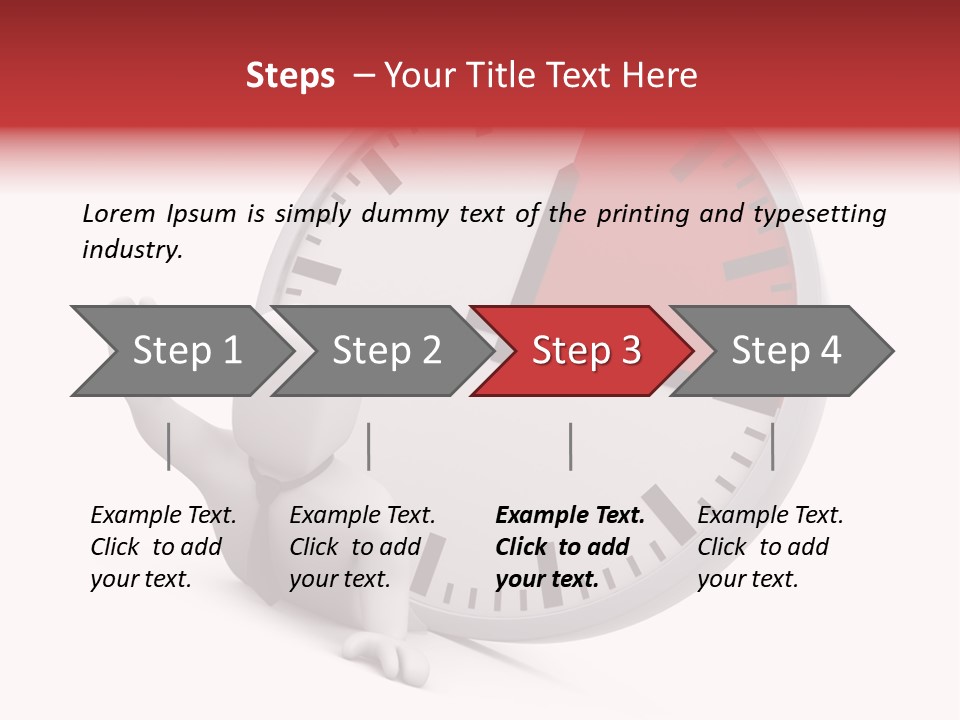 Steps – Your Title Text Here

Lorem Ipsum is simply dummy text of the printing and typesetting industry.

Step 1

Step 2

Step 3

Step 4

Example Text. Click to add your text.

Example Text. Click to add your text.

Example Text. Click to add your text.

Example Text. Click to add your text.